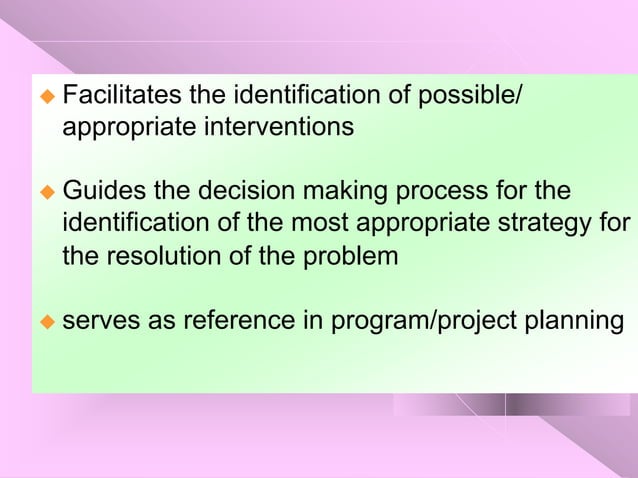 ◆ Facilitates the identification of possible/ appropriate interventions

◆ Guides the decision making process for the identification of the most appropriate strategy for the resolution of the problem

◆ serves as reference in program/project planning